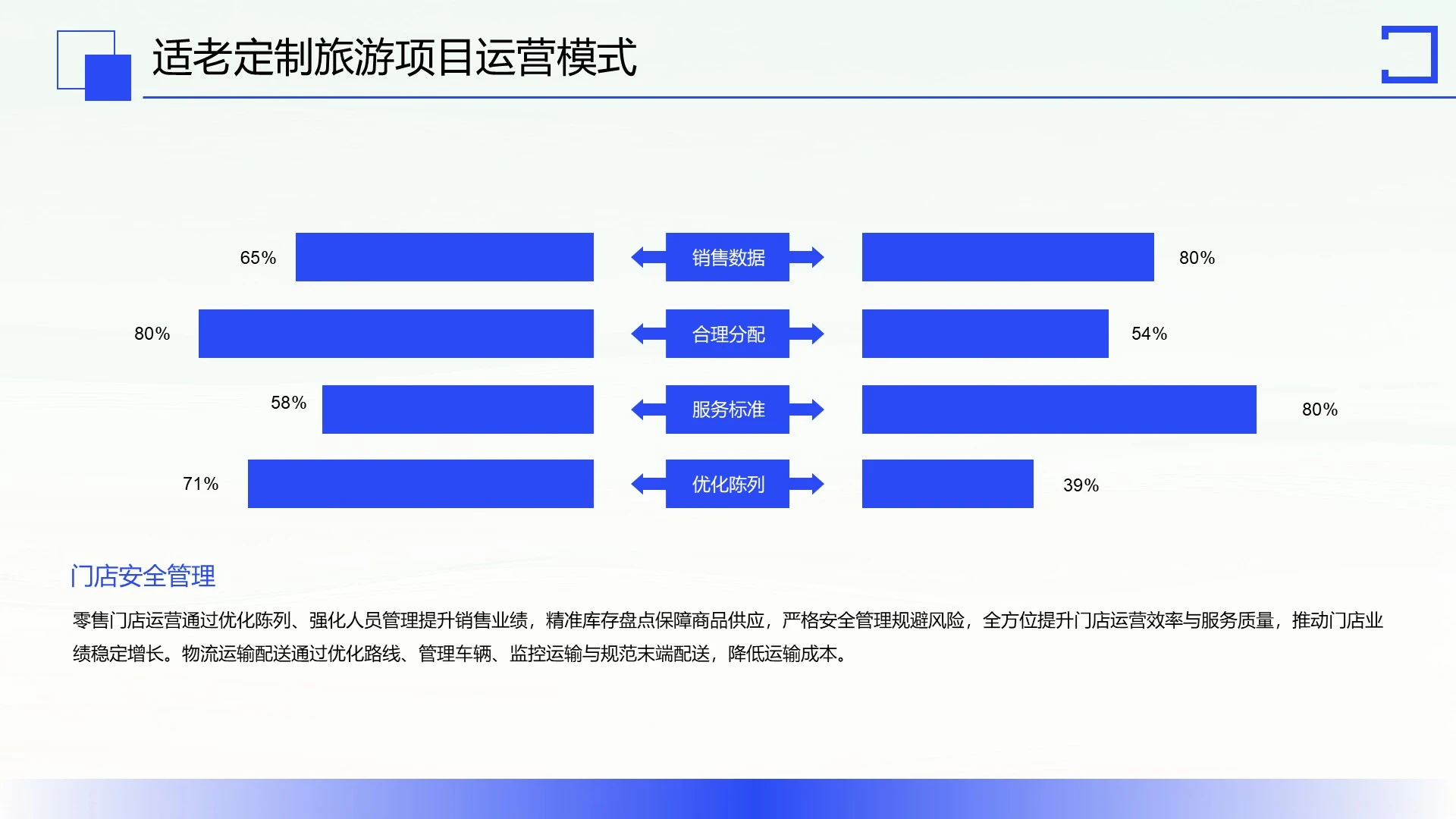 适老定制旅游项目运营模式

65%

销售数据

80%

80%

合理分配

54%

58%

服务标准

80%

71%

优化陈列

39%

门店安全管理

零售门店运营通过优化陈列、强化人员管理提升销售业绩，精准库存盘点保障商品供应，严格安全管理规避风险，全方位提升门店运营效率与服务质量，推动门店业绩稳定增长。物流运输配送通过优化路线、管理车辆、监控运输与规范末端配送，降低运输成本。